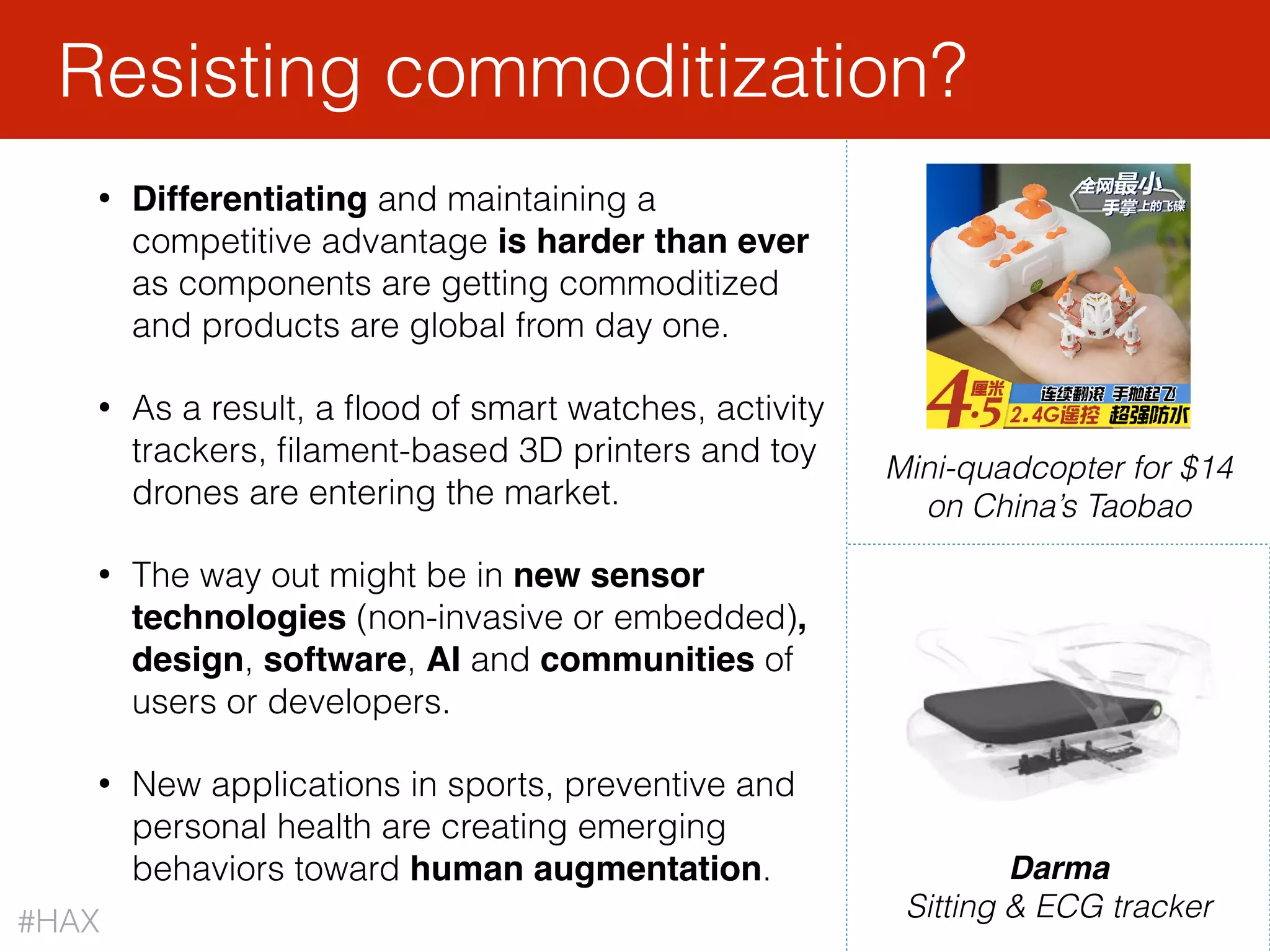 Resisting commoditization?

• Differentiating and maintaining a competitive advantage is harder than ever as components are getting commoditized and products are global from day one.

• As a result, a flood of smart watches, activity trackers, filament-based 3D printers and toy drones are entering the market.

• The way out might be in new sensor technologies (non-invasive or embedded), design, software, AI and communities of users or developers.

• New applications in sports, preventive and personal health are creating emerging behaviors toward human augmentation.

#HAX

全网最小
手掌上的飞碟
4.5 厘米
连续翻滚 手抛起飞
2.4G遥控 超强防水

Mini-quadcopter for $14 on China's Taobao

Darma
Sitting & ECG tracker